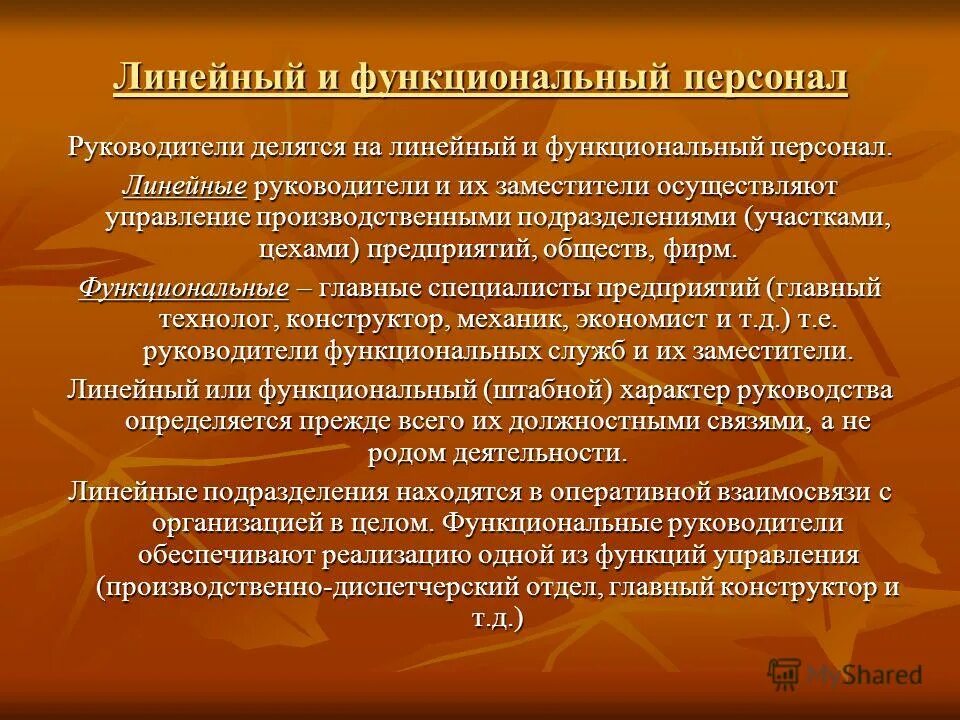 Линейный и функциональный персонал

Руководители делятся на линейный и функциональный персонал.

Линейные руководители и их заместители осуществляют управление производственными подразделениями (участками, цехами) предприятий, обществ, фирм.

Функциональные – главные специалисты предприятий (главный технолог, конструктор, механик, экономист и т.д.) т.е. руководители функциональных служб и их заместители.

Линейный или функциональный (штабной) характер руководства определяется прежде всего их должностными связями, а не родом деятельности.

Линейные подразделения находятся в оперативной взаимосвязи с организацией в целом. Функциональные руководители обеспечивают реализацию одной из функций управления (производственно-диспетчерский отдел, главный конструктор и т.д.)

MyShared